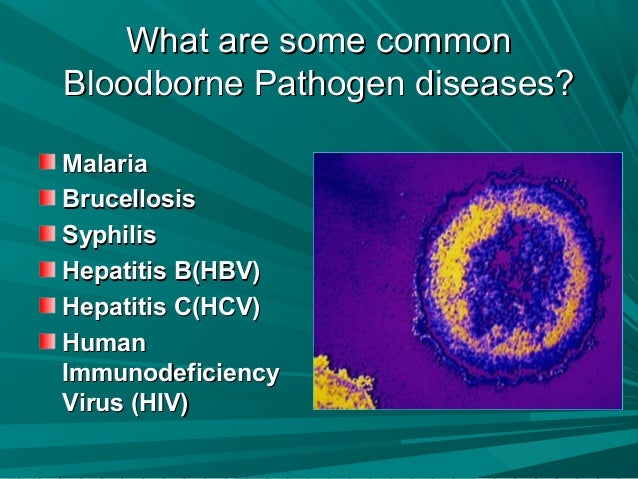 What are some common Bloodborne Pathogen diseases?

Malaria
Brucellosis
Syphilis
Hepatitis B(HBV)
Hepatitis C(HCV)
Human Immunodeficiency Virus (HIV)